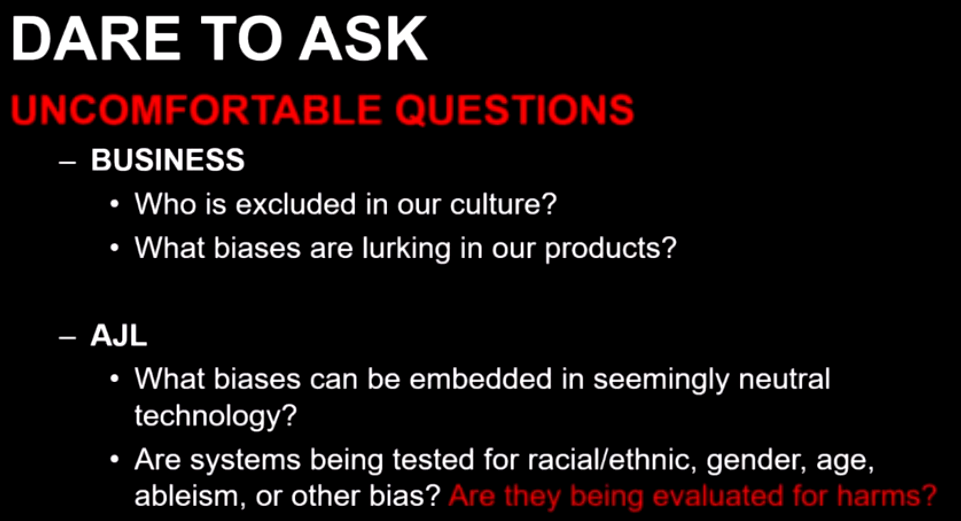 DARE TO ASK

UNCOMFORTABLE QUESTIONS

– BUSINESS

• Who is excluded in our culture?

• What biases are lurking in our products?

– AJL

• What biases can be embedded in seemingly neutral technology?

• Are systems being tested for racial/ethnic, gender, age, ableism, or other bias? Are they being evaluated for harms?